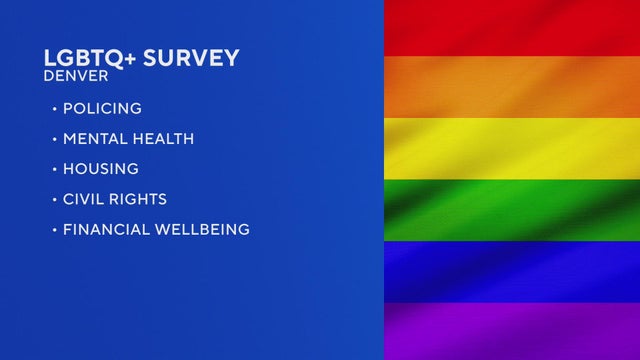 LGBTQ+ SURVEY
DENVER

• POLICING
• MENTAL HEALTH
• HOUSING
• CIVIL RIGHTS
• FINANCIAL WELLBEING